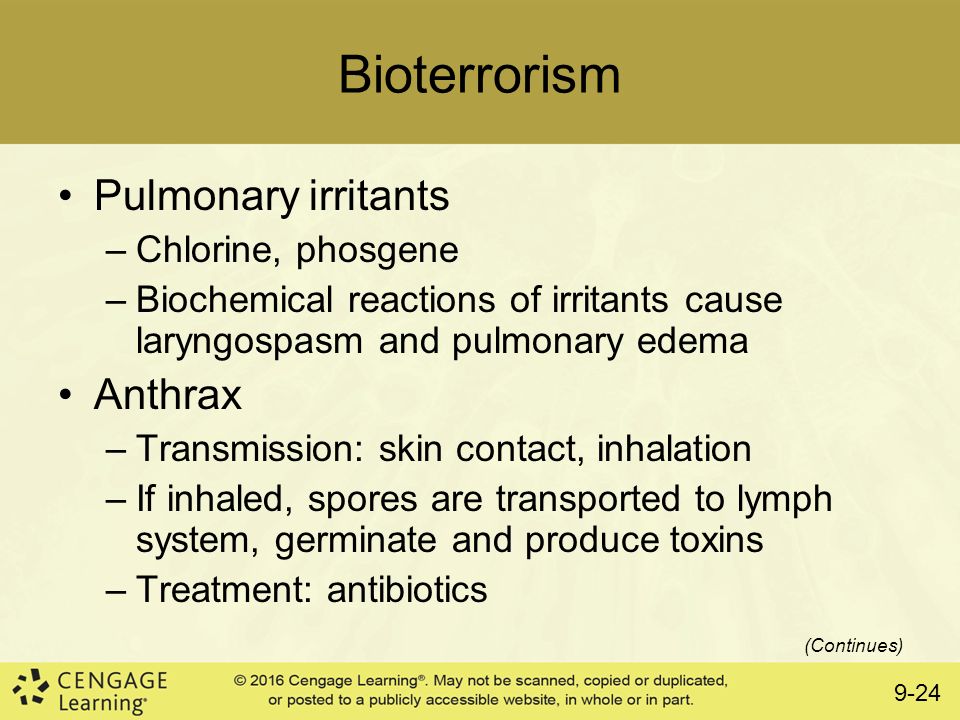 Bioterrorism

• Pulmonary irritants
– Chlorine, phosgene
– Biochemical reactions of irritants cause laryngospasm and pulmonary edema

• Anthrax
– Transmission: skin contact, inhalation
– If inhaled, spores are transported to lymph system, germinate and produce toxins
– Treatment: antibiotics

(Continues)

CENGAGE Learning®

© 2016 Cengage Learning®. May not be scanned, copied or duplicated, or posted to a publicly accessible website, in whole or in part.

9-24